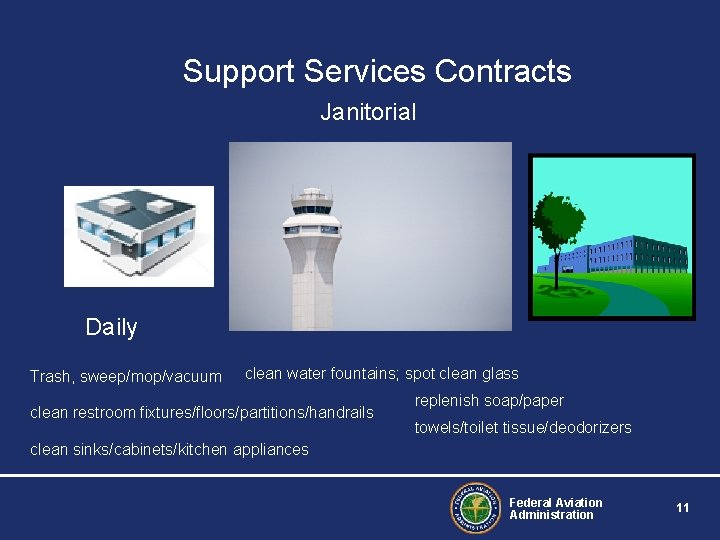 Support Services Contracts

Janitorial

Daily

Trash, sweep/mop/vacuum

clean water fountains; spot clean glass

clean restroom fixtures/floors/partitions/handrails

replenish soap/paper towels/toilet tissue/deodorizers

clean sinks/cabinets/kitchen appliances

FEDERAL AVIATION ADMINISTRATION

Federal Aviation Administration

11